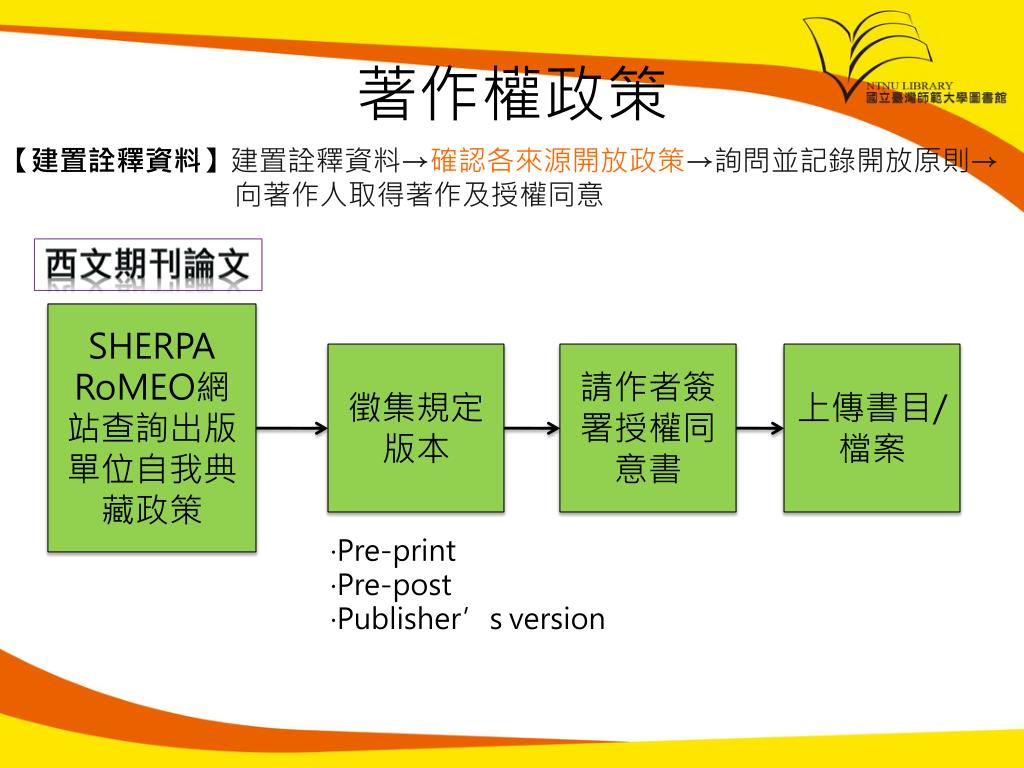 NTNU LIBRARY
國立臺灣師範大學圖書館

著作權政策

【建置詮釋資料】建置詮釋資料→確認各來源開放政策→詢問並記錄開放原則→向著作人取得著作及授權同意

西文期刊論文

SHERPA RoMEO網站查詢出版單位自我典藏政策

徵集規定版本

請作者簽署授權同意書

上傳書目/檔案

·Pre-print
·Pre-post
·Publisher’s version